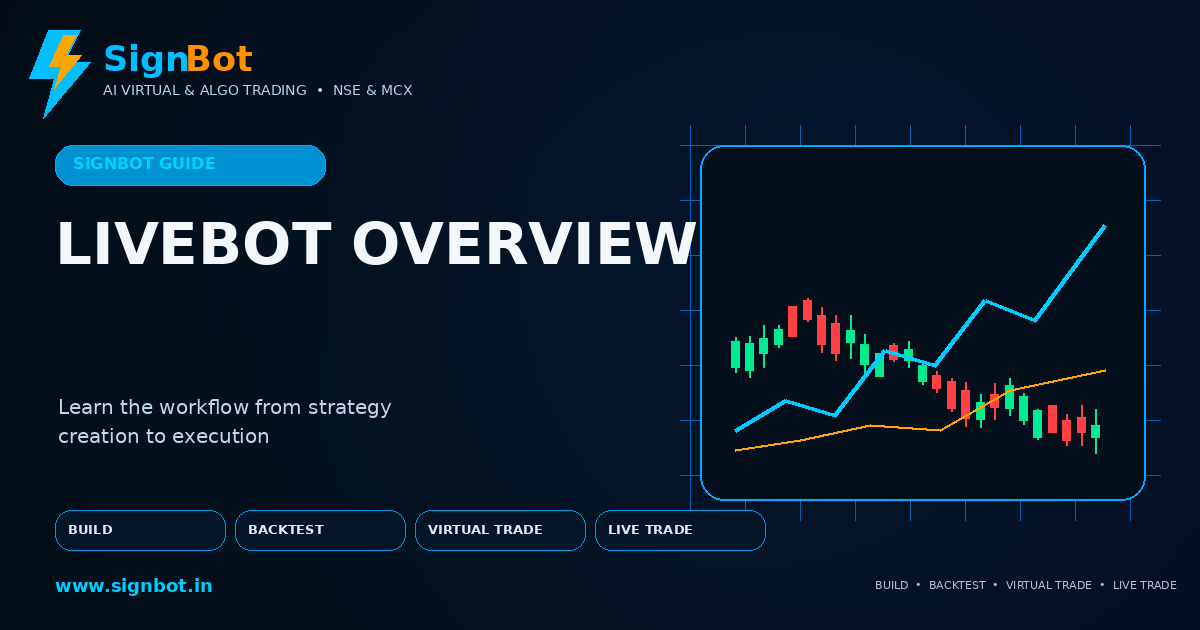 SignBot
AI VIRTUAL & ALGO TRADING • NSE & MCX

SIGNBOT GUIDE

LIVEBOT OVERVIEW

Learn the workflow from strategy creation to execution

BUILD
BACKTEST
VIRTUAL TRADE
LIVE TRADE

www.signbot.in

BUILD • BACKTEST • VIRTUAL TRADE • LIVE TRADE